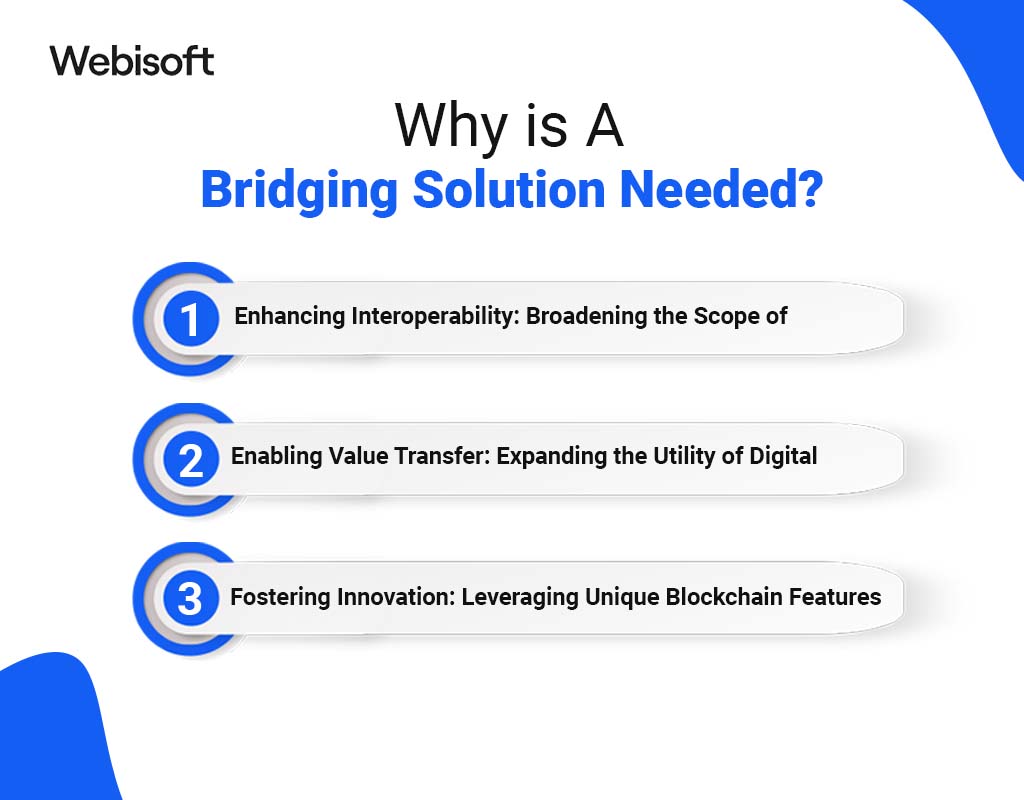 Webisoft

Why is A
Bridging Solution Needed?

1 Enhancing Interoperability: Broadening the Scope of

2 Enabling Value Transfer: Expanding the Utility of Digital

3 Fostering Innovation: Leveraging Unique Blockchain Features